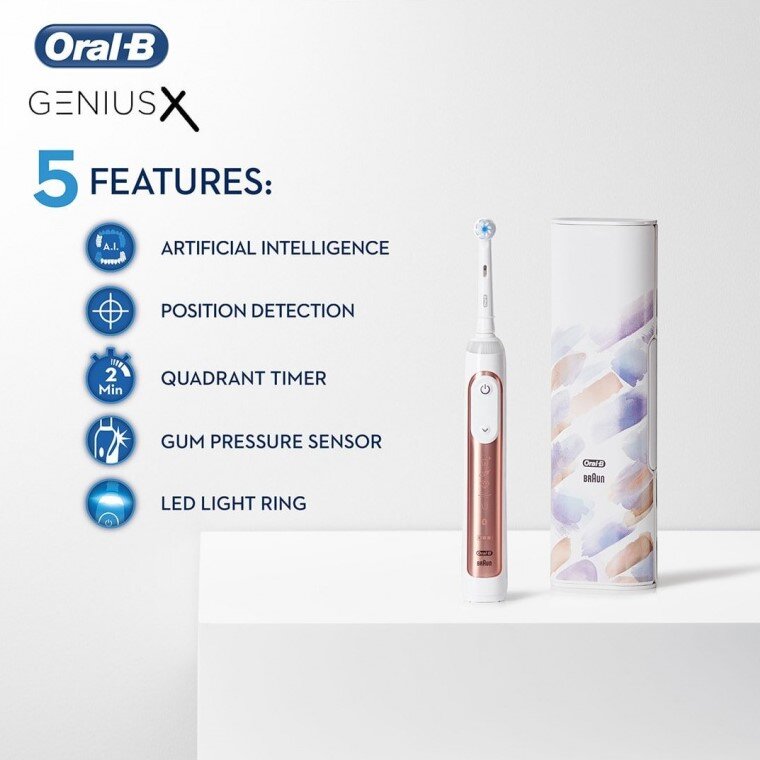 Oral-B
GENIUS X

5 FEATURES:

A.I.
ARTIFICIAL INTELLIGENCE

POSITION DETECTION

2 Min
QUADRANT TIMER

GUM PRESSURE SENSOR

LED LIGHT RING

Oral-B
BRAUN

Oral-B
BRAUN